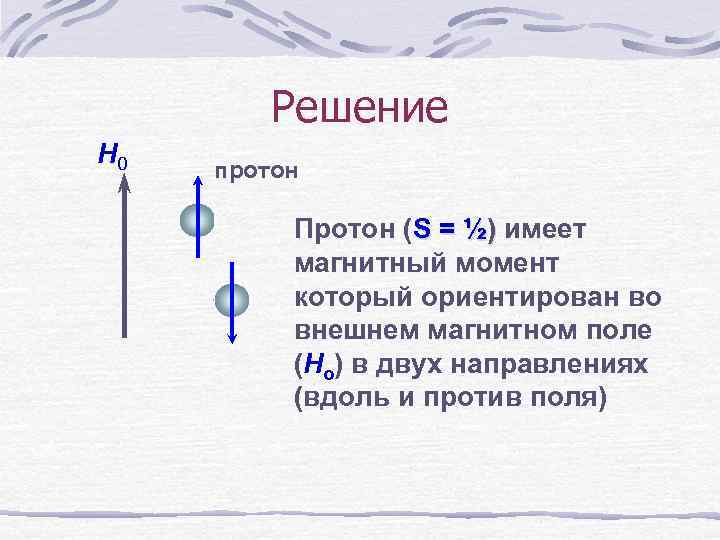 Решение

$H_0$

протон

Протон ($S = ½$) имеет магнитный момент который ориентирован во внешнем магнитном поле ($H_o$) в двух направлениях (вдоль и против поля)